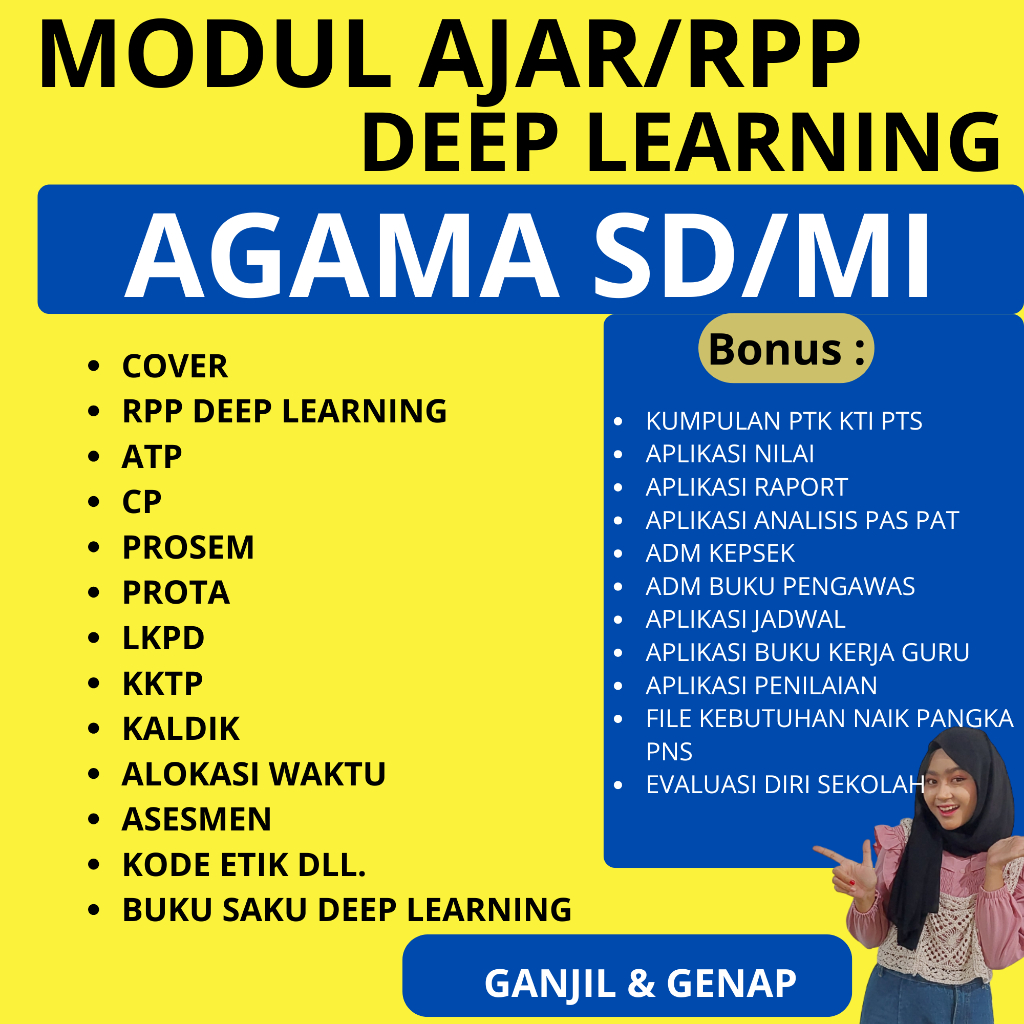 MODUL AJAR/RPP
DEEP LEARNING

AGAMA SD/MI

- COVER
- RPP DEEP LEARNING
- ATP
- CP
- PROSEM
- PROTA
- LKPD
- KKTP
- KALDIK
- ALOKASI WAKTU
- ASESMEN
- KODE ETIK DLL.
- BUKU SAKU DEEP LEARNING

Bonus :

- KUMPULAN PTK KTI PTS
- APLIKASI NILAI
- APLIKASI RAPORT
- APLIKASI ANALISIS PAS PAT
- ADM KEPSEK
- ADM BUKU PENGAWAS
- APLIKASI JADWAL
- APLIKASI BUKU KERJA GURU
- APLIKASI PENILAIAN
- FILE KEBUTUHAN NAIK PANGKA PNS
- EVALUASI DIRI SEKOLAH

GANJIL & GENAP